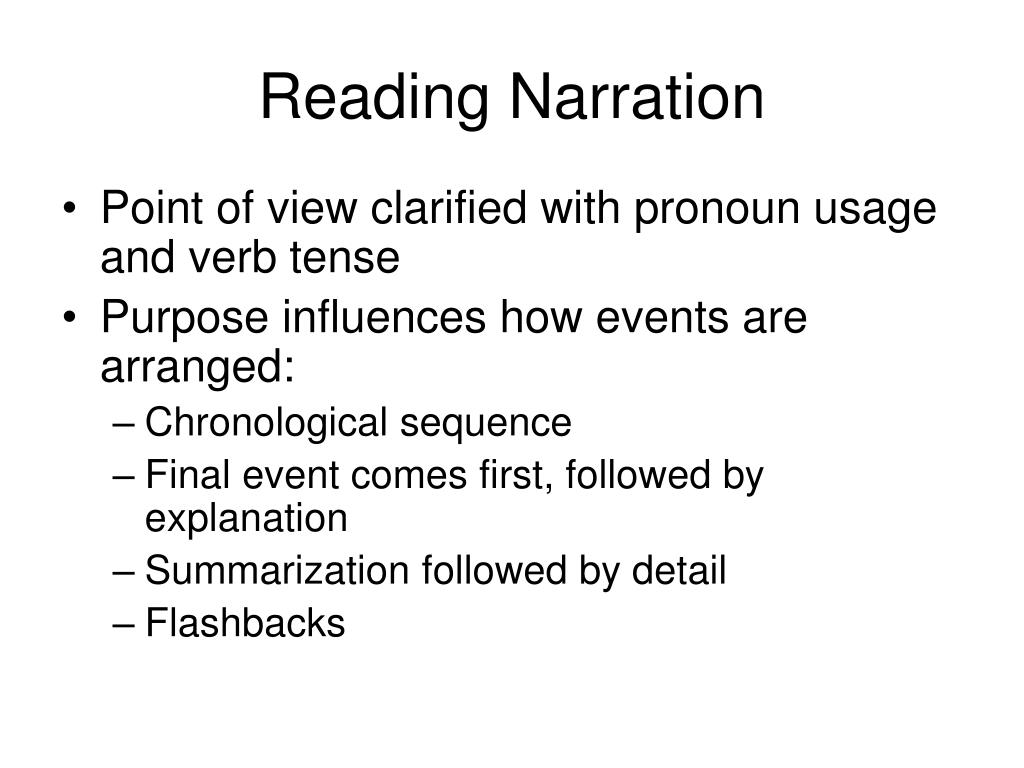 Reading Narration

• Point of view clarified with pronoun usage and verb tense
• Purpose influences how events are arranged:
– Chronological sequence
– Final event comes first, followed by explanation
– Summarization followed by detail
– Flashbacks